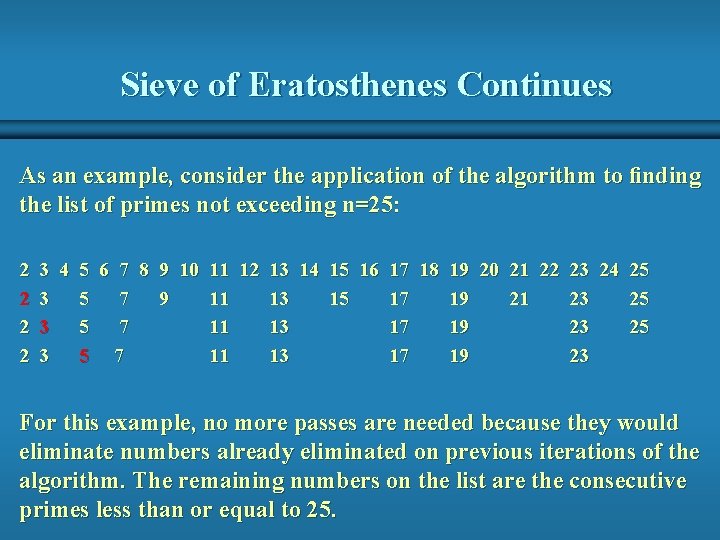 Sieve of Eratosthenes Continues

As an example, consider the application of the algorithm to finding the list of primes not exceeding n=25:

2 3 4 5 6 7 8 9 10 11 12 13 14 15 16 17 18 19 20 21 22 23 24 25
2 3 5 7 9 11 13 15 17 19 21 23 25
2 3 5 7 11 13 17 19 23 25
2 3 5 7 11 13 17 19 23

For this example, no more passes are needed because they would eliminate numbers already eliminated on previous iterations of the algorithm. The remaining numbers on the list are the consecutive primes less than or equal to 25.